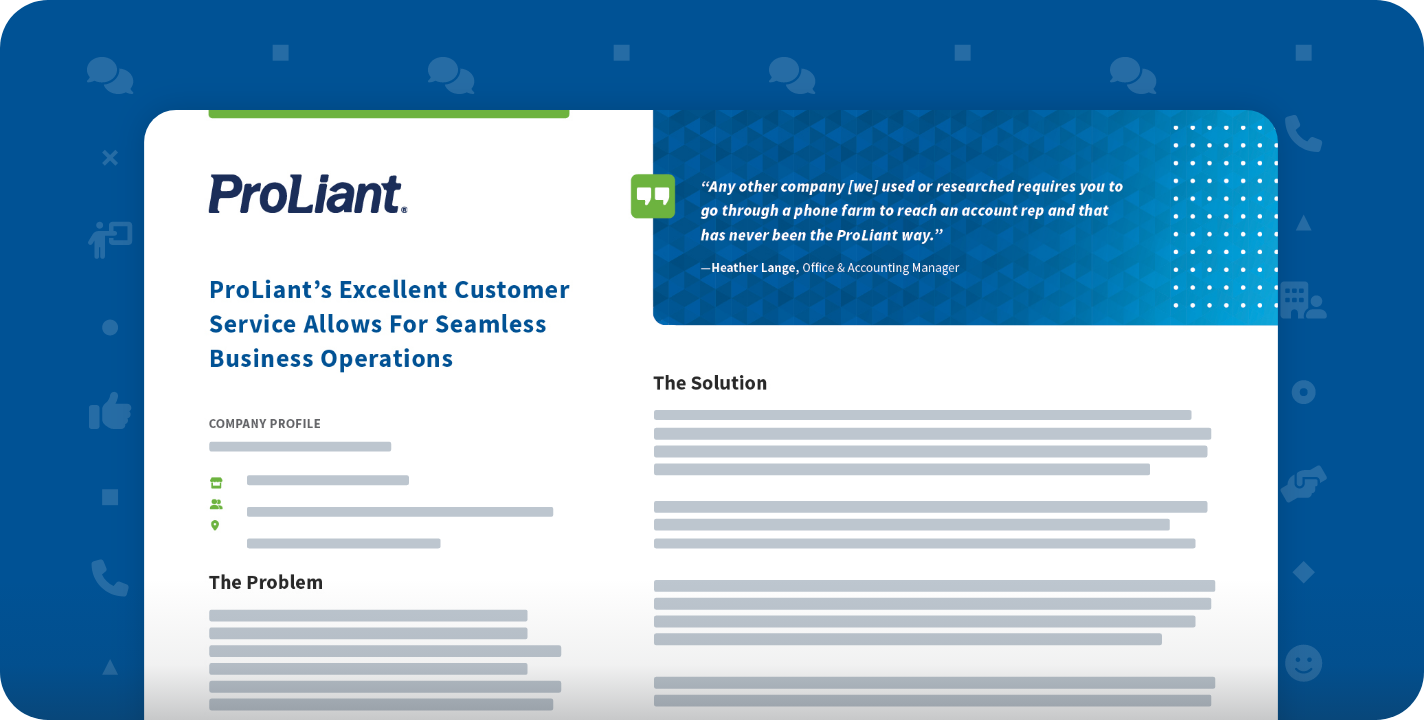 ProLiant

ProLiant's Excellent Customer Service Allows For Seamless Business Operations

COMPANY PROFILE

The Problem

"Any other company [we] used or researched requires you to go through a phone farm to reach an account rep and that has never been the ProLiant way."

—Heather Lange, Office & Accounting Manager

The Solution